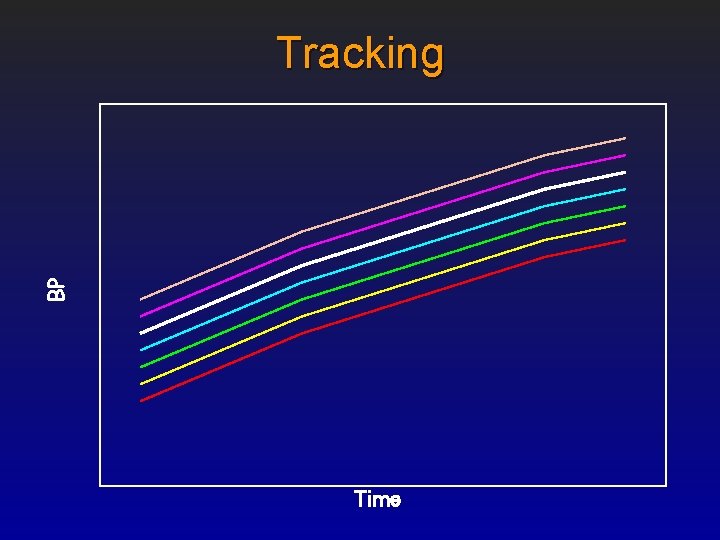 Tracking

BP

Time